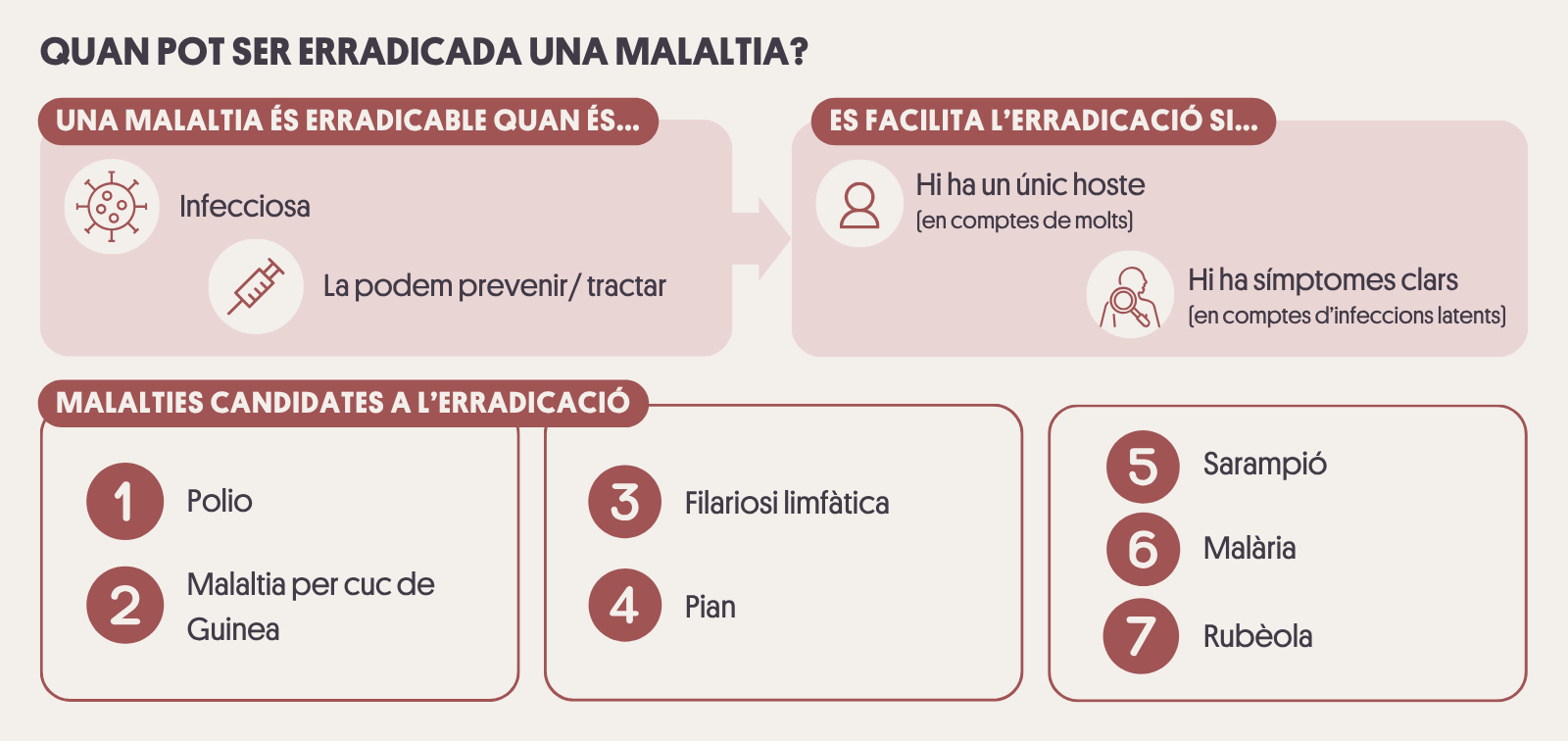 QUAN POT SER ERRADICADA UNA MALALTIA?

UNA MALALTIA ÉS ERRADICABLE QUAN ÉS...

Infecciosa

La podem prevenir/ tractar

ES FACILITA L'ERRADICACIÓ SI...

Hi ha un únic hoste
[en comptes de molts]

Hi ha símptomes clars
[en comptes d'infeccions latents]

MALALTIES CANDIDATES A L'ERRADICACIÓ

1 Polio

2 Malaltia per cuc de Guinea

3 Filariosi limfàtica

4 Pian

5 Sarampió

6 Malària

7 Rubèola